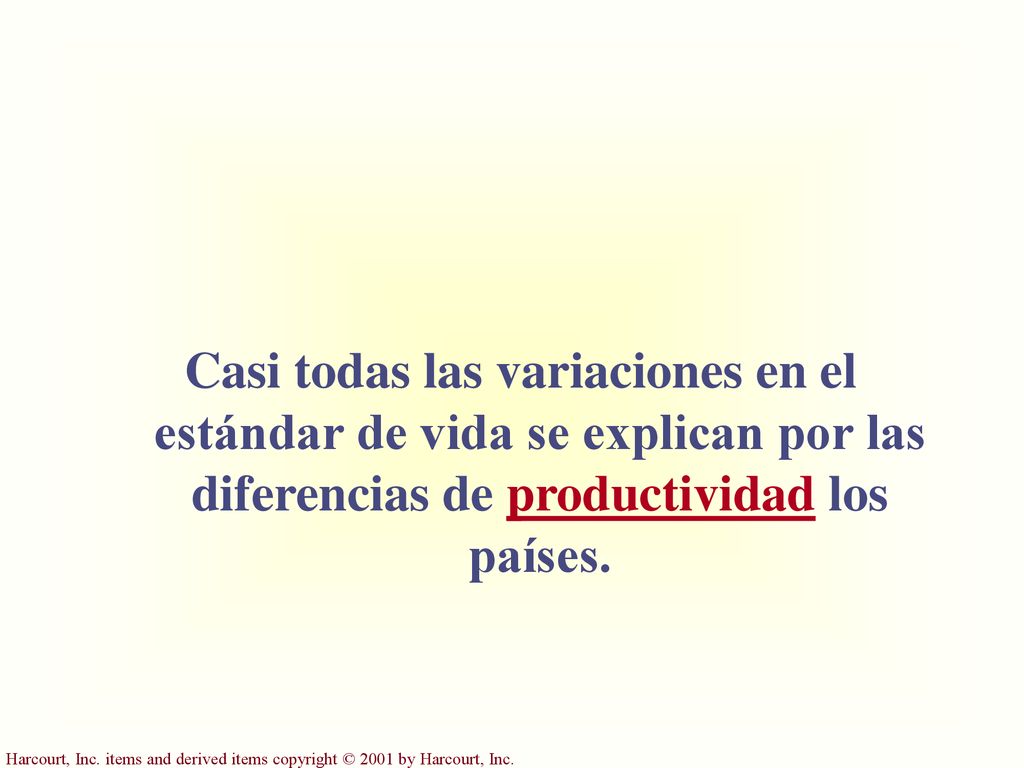 Casi todas las variaciones en el estándar de vida se explican por las diferencias de productividad los países.

Harcourt, Inc. items and derived items copyright © 2001 by Harcourt, Inc.